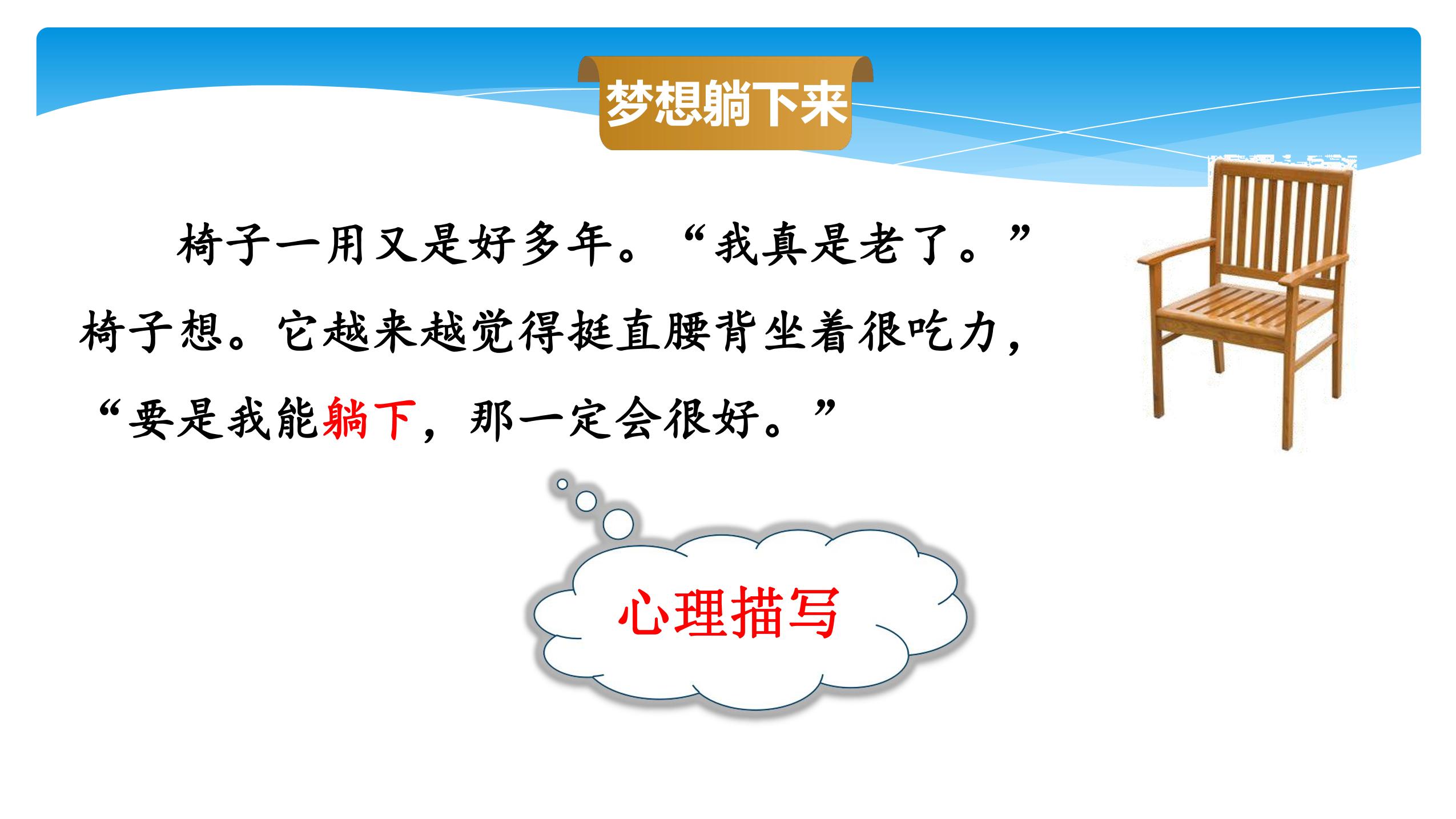 梦想躺下来

椅子一用又是好多年。“我真是老了。”椅子想。它越来越觉得挺直腰背坐着很吃力，“要是我能躺下，那一定会很好。”

心理描写